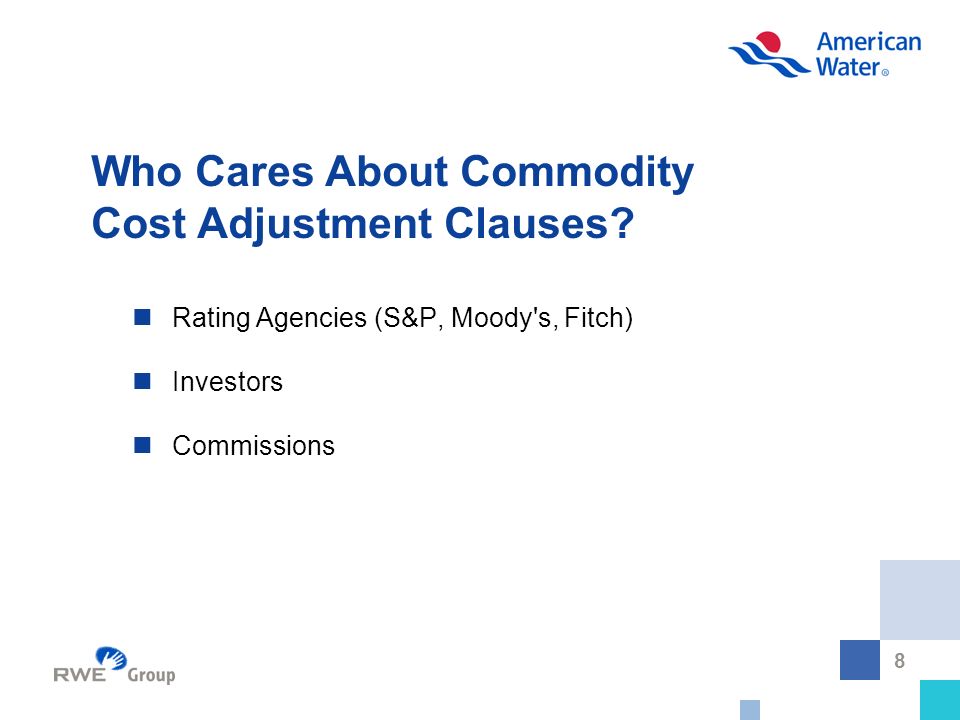 American Water®

Who Cares About Commodity Cost Adjustment Clauses?

Rating Agencies (S&P, Moody's, Fitch)

Investors

Commissions

RWE Group

8